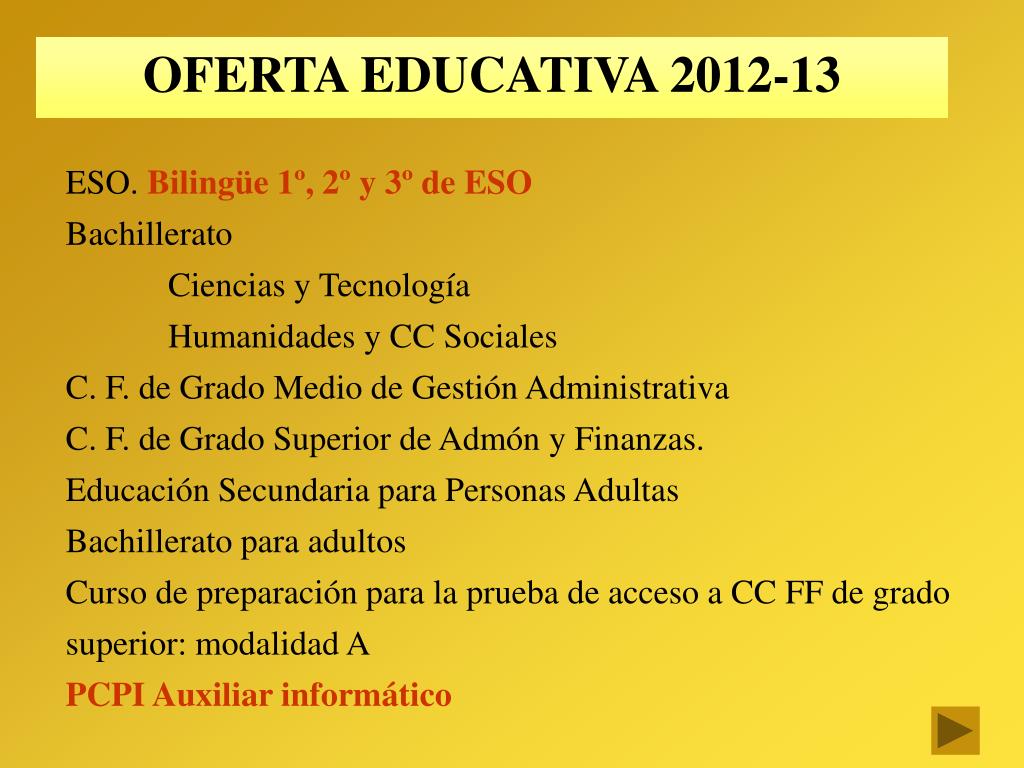 OFERTA EDUCATIVA 2012-13

ESO. Bilingüe 1º, 2º y 3º de ESO
Bachillerato
Ciencias y Tecnología
Humanidades y CC Sociales
C. F. de Grado Medio de Gestión Administrativa
C. F. de Grado Superior de Admón y Finanzas.
Educación Secundaria para Personas Adultas
Bachillerato para adultos
Curso de preparación para la prueba de acceso a CC FF de grado superior: modalidad A
PCPI Auxiliar informático